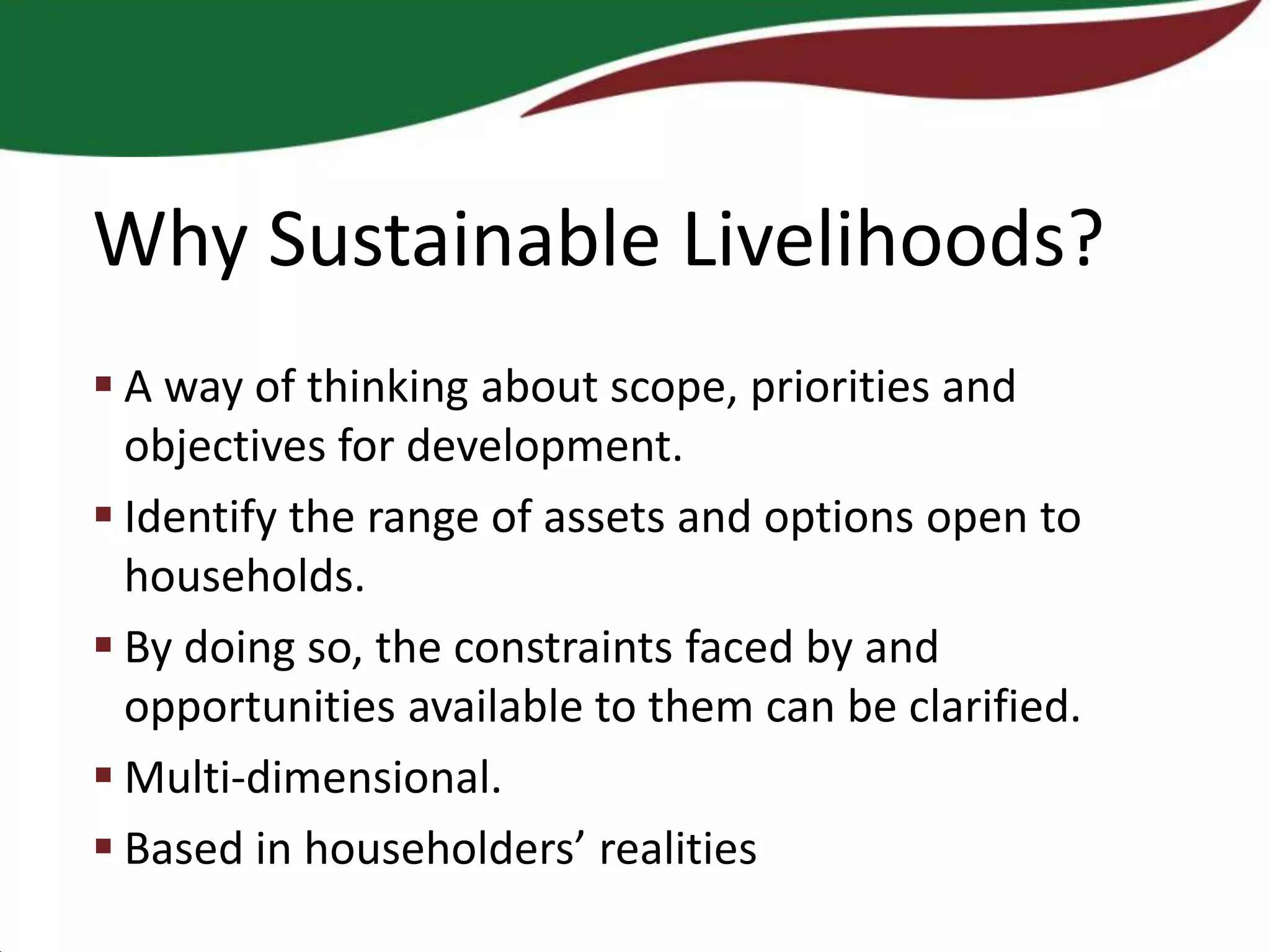 Why Sustainable Livelihoods?

▪ A way of thinking about scope, priorities and objectives for development.

▪ Identify the range of assets and options open to households.

▪ By doing so, the constraints faced by and opportunities available to them can be clarified.

▪ Multi-dimensional.

▪ Based in householders’ realities